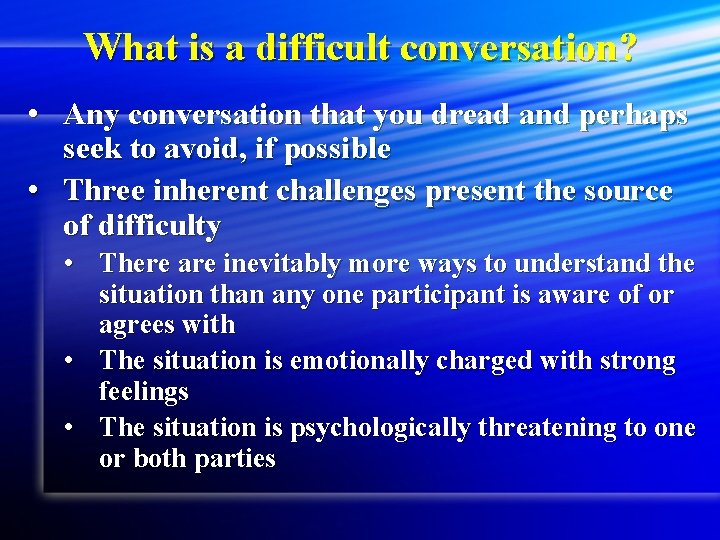 What is a difficult conversation?

• Any conversation that you dread and perhaps seek to avoid, if possible

• Three inherent challenges present the source of difficulty

• There are inevitably more ways to understand the situation than any one participant is aware of or agrees with

• The situation is emotionally charged with strong feelings

• The situation is psychologically threatening to one or both parties